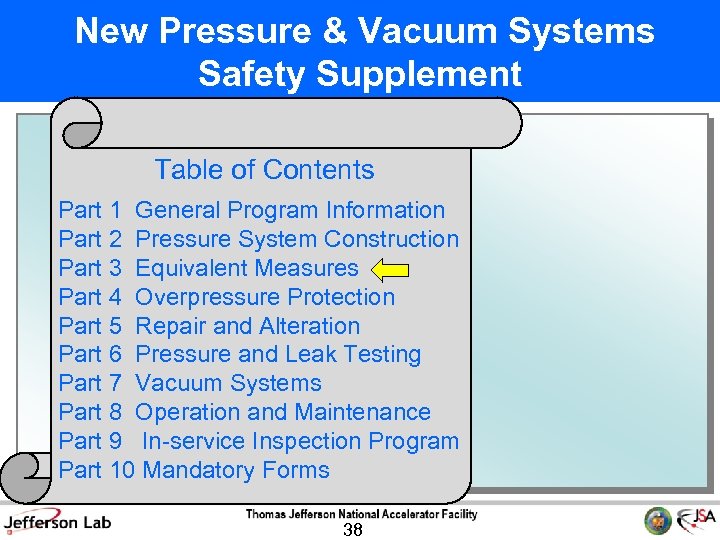 New Pressure & Vacuum Systems Safety Supplement

Table of Contents

Part 1 General Program Information
Part 2 Pressure System Construction
Part 3 Equivalent Measures
Part 4 Overpressure Protection
Part 5 Repair and Alteration
Part 6 Pressure and Leak Testing
Part 7 Vacuum Systems
Part 8 Operation and Maintenance
Part 9 In-service Inspection Program
Part 10 Mandatory Forms

Jefferson Lab

Thomas Jefferson National Accelerator Facility

38

JSA